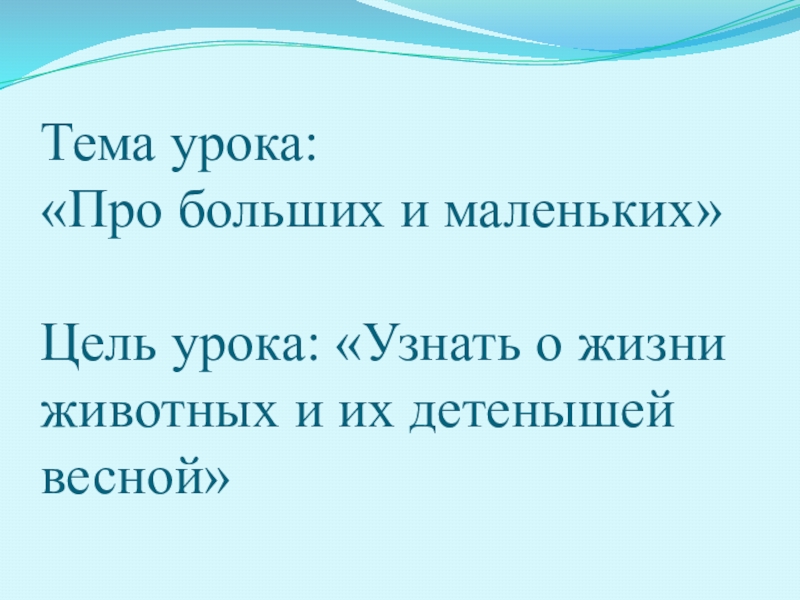 Тема урока:
«Про больших и маленьких»

Цель урока: «Узнать о жизни животных и их детенышей весной»